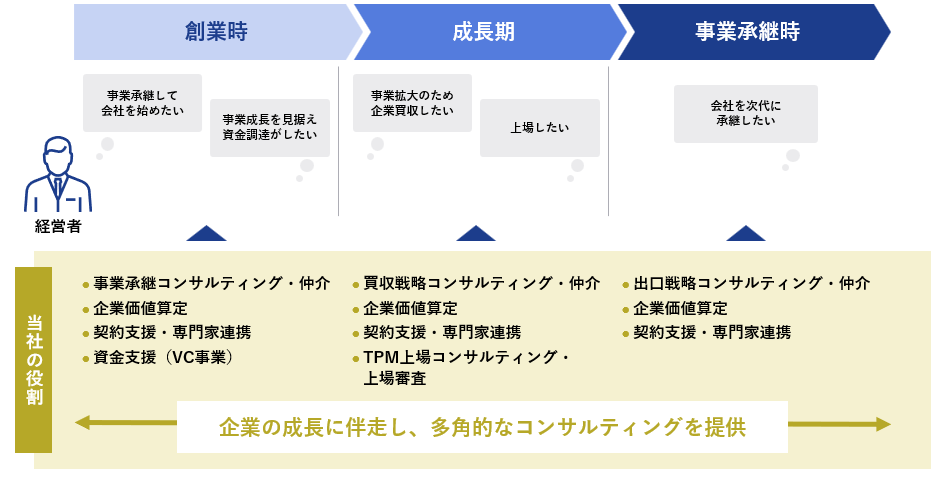 創業時

成長期

事業承継時

事業承継して会社を始めたい

事業成長を見据え資金調達がしたい

事業拡大のため企業買収したい

上場したい

会社を次代に承継したい

経営者

当社の役割

● 事業承継コンサルティング・仲介
● 企業価値算定
● 契約支援・専門家連携
● 資金支援（VC事業）

● 買収戦略コンサルティング・仲介
● 企業価値算定
● 契約支援・専門家連携
● TPM上場コンサルティング・上場審査

● 出口戦略コンサルティング・仲介
● 企業価値算定
● 契約支援・専門家連携

企業の成長に伴走し、多角的なコンサルティングを提供